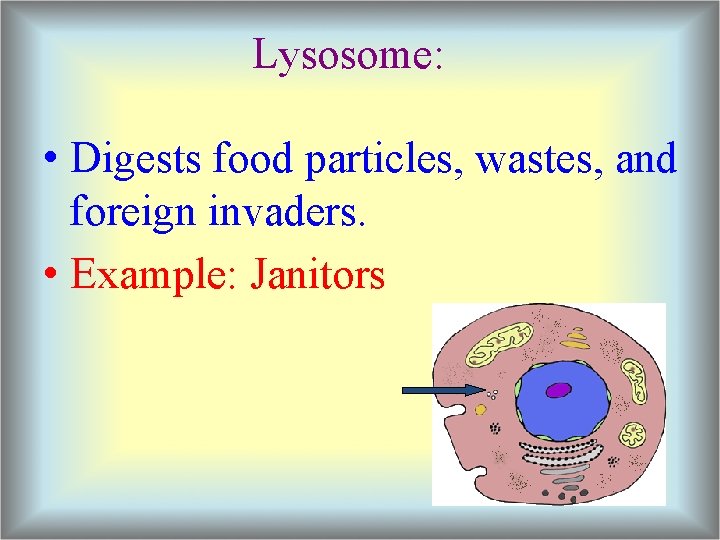 Lysosome:

• Digests food particles, wastes, and foreign invaders.

• Example: Janitors